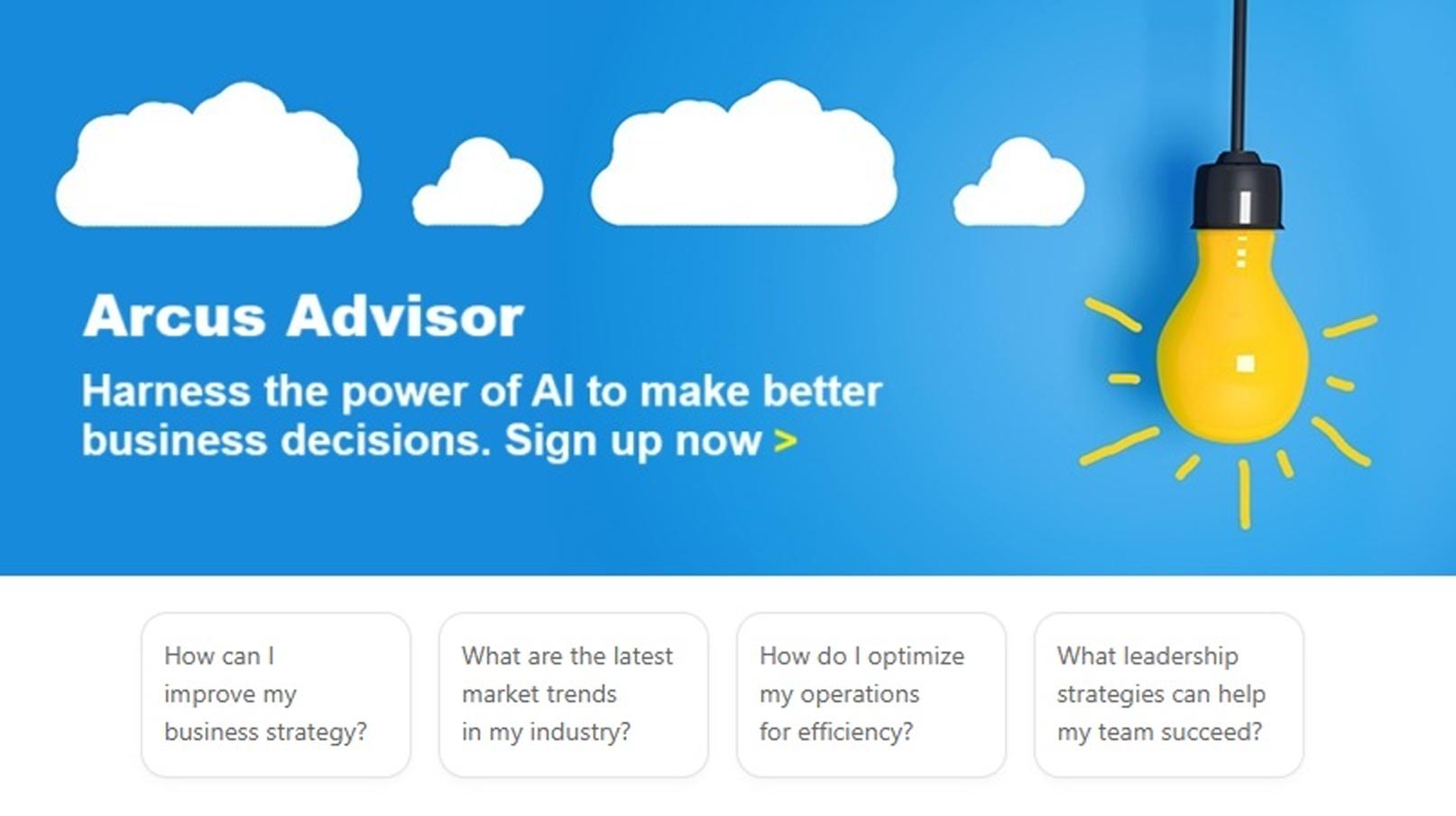 Arcus Advisor

Harness the power of AI to make better business decisions. Sign up now >

How can I improve my business strategy?

What are the latest market trends in my industry?

How do I optimize my operations for efficiency?

What leadership strategies can help my team succeed?